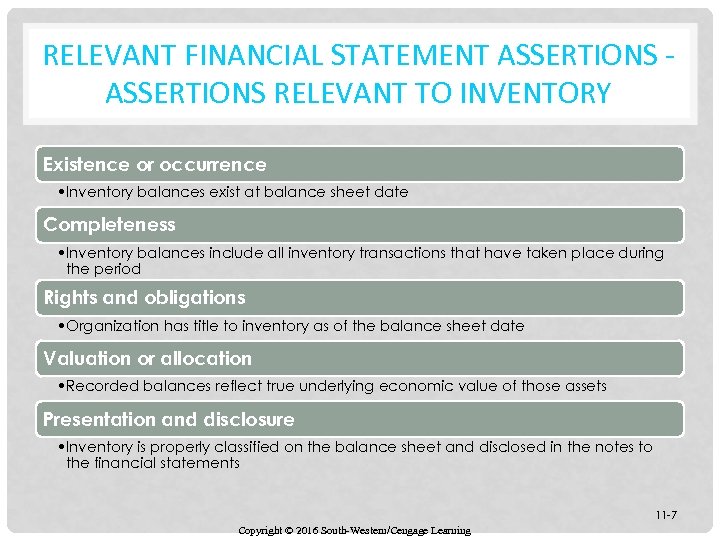 RELEVANT FINANCIAL STATEMENT ASSERTIONS - ASSERTIONS RELEVANT TO INVENTORY

Existence or occurrence

•Inventory balances exist at balance sheet date

Completeness

•Inventory balances include all inventory transactions that have taken place during the period

Rights and obligations

•Organization has title to inventory as of the balance sheet date

Valuation or allocation

•Recorded balances reflect true underlying economic value of those assets

Presentation and disclosure

•Inventory is properly classified on the balance sheet and disclosed in the notes to the financial statements

11-7

Copyright © 2016 South-Western/Cengage Learning